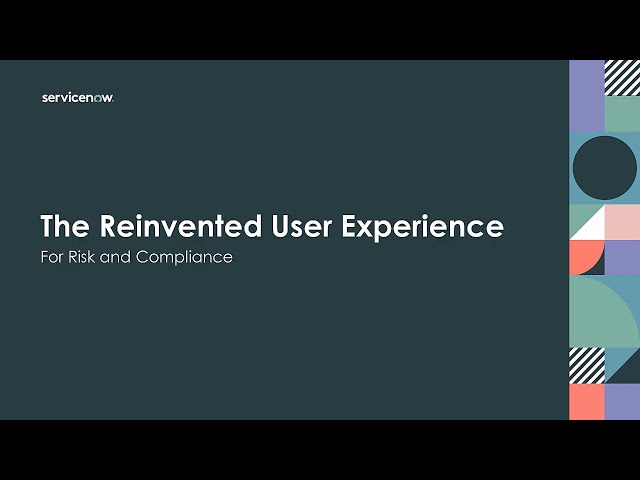 servicenow.

The Reinvented User Experience

For Risk and Compliance